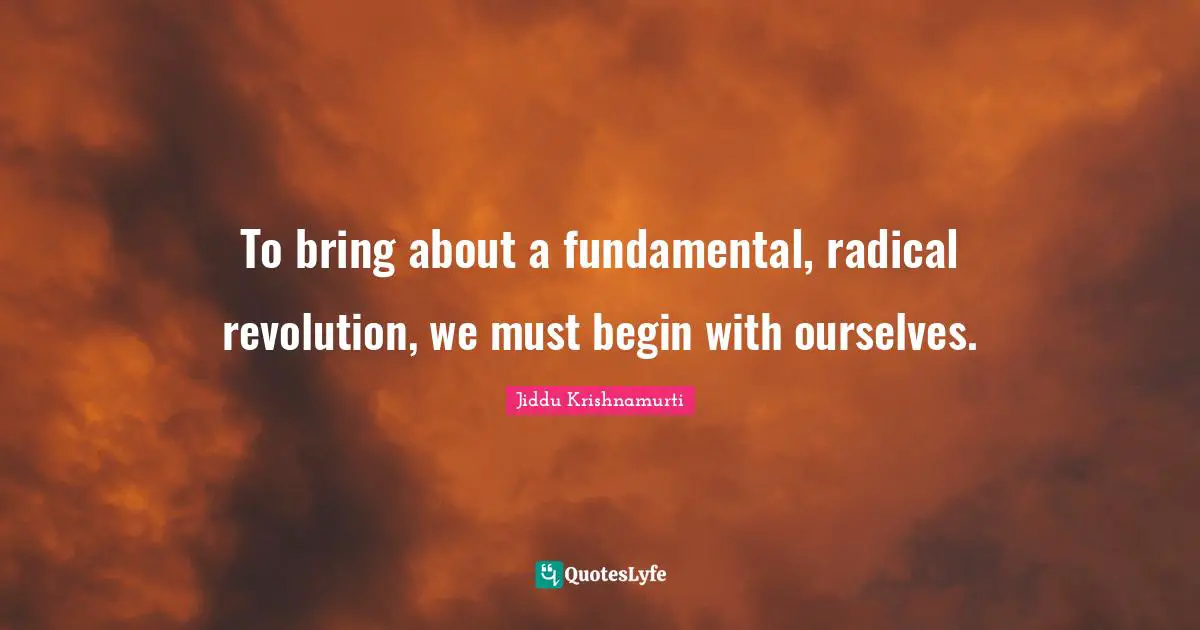 To bring about a fundamental, radical revolution, we must begin with ourselves.

Jiddu Krishnamurti

QuotesLyfe